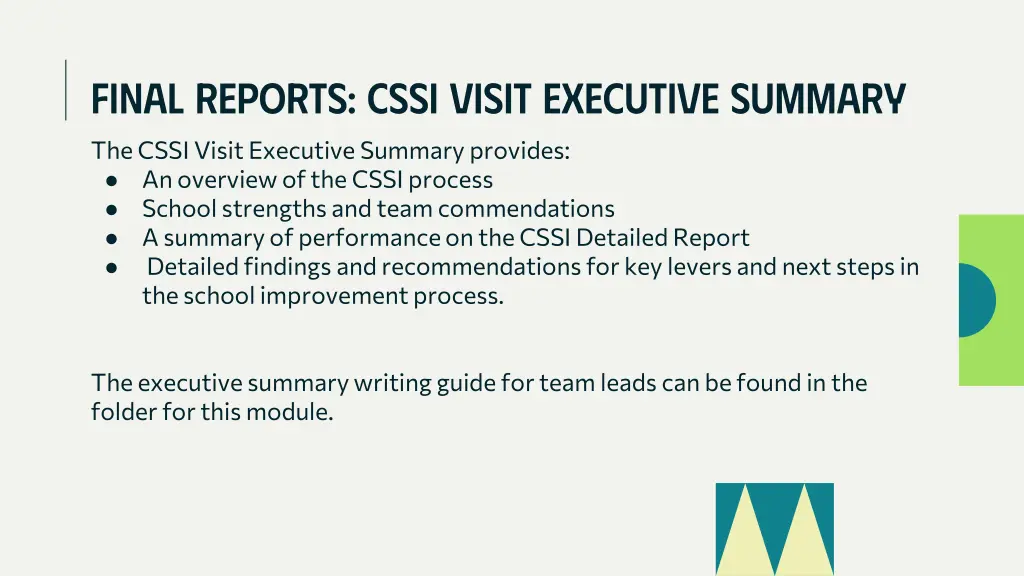 FINAL REPORTS: CSSI VISIT EXECUTIVE SUMMARY

The CSSI Visit Executive Summary provides:
● An overview of the CSSI process
● School strengths and team commendations
● A summary of performance on the CSSI Detailed Report
● Detailed findings and recommendations for key levers and next steps in the school improvement process.

The executive summary writing guide for team leads can be found in the folder for this module.